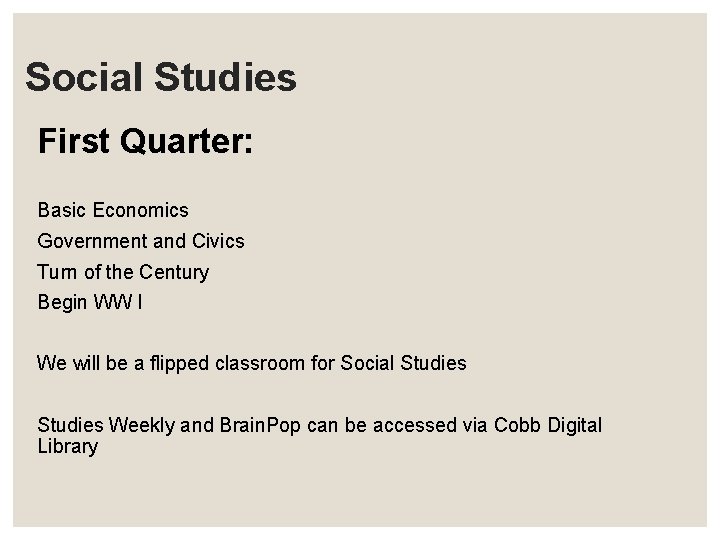 Social Studies

First Quarter:

Basic Economics
Government and Civics
Turn of the Century
Begin WW I

We will be a flipped classroom for Social Studies

Studies Weekly and BrainPop can be accessed via Cobb Digital Library